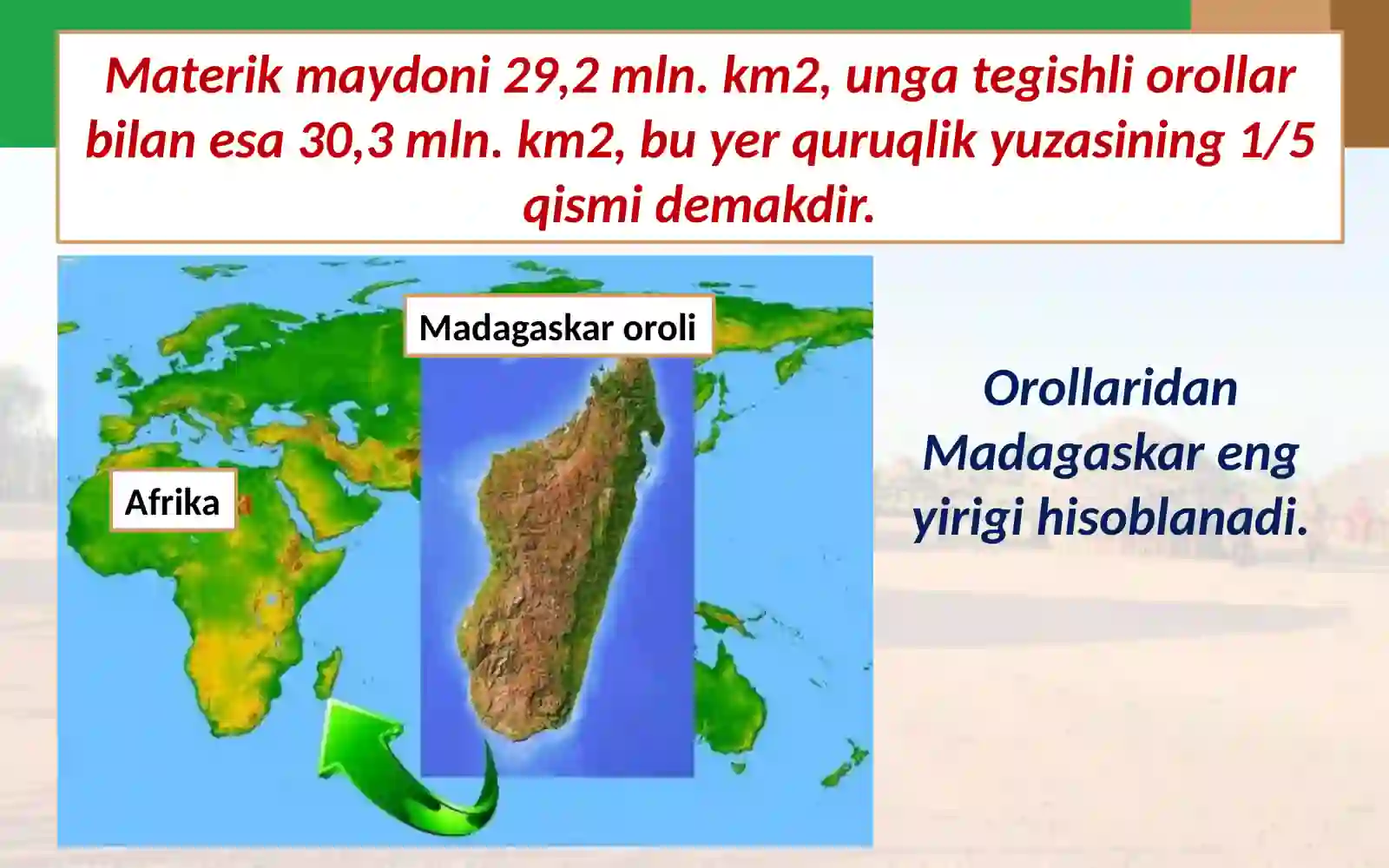 Materik maydoni 29,2 mln. km2, unga tegishli orollar bilan esa 30,3 mln. km2, bu yer quruqlik yuzasining 1/5 qismi demakdir.

Madagaskar oroli

Afrika

Orollaridan Madagaskar eng yirigi hisoblanadi.